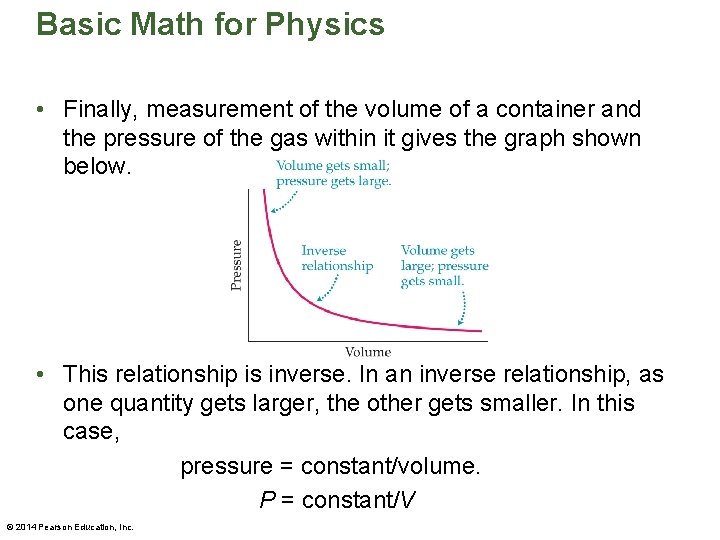 Basic Math for Physics

• Finally, measurement of the volume of a container and the pressure of the gas within it gives the graph shown below.

Volume gets small; pressure gets large.

Pressure

Inverse relationship

Volume gets large; pressure gets small.

Volume

• This relationship is inverse. In an inverse relationship, as one quantity gets larger, the other gets smaller. In this case,

pressure = constant/volume.

$P$ = constant/$V$

© 2014 Pearson Education, Inc.